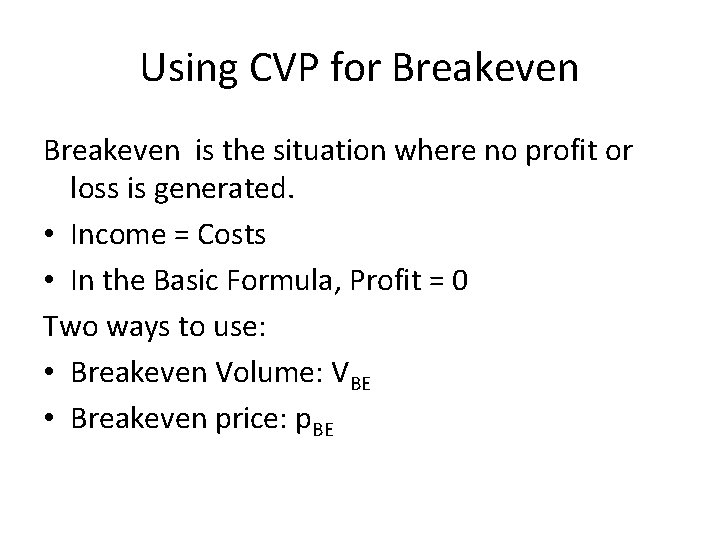 Using CVP for Breakeven

Breakeven is the situation where no profit or loss is generated.

• Income = Costs
• In the Basic Formula, Profit = 0

Two ways to use:

• Breakeven Volume: $V_{BE}$
• Breakeven price: $p_{BE}$